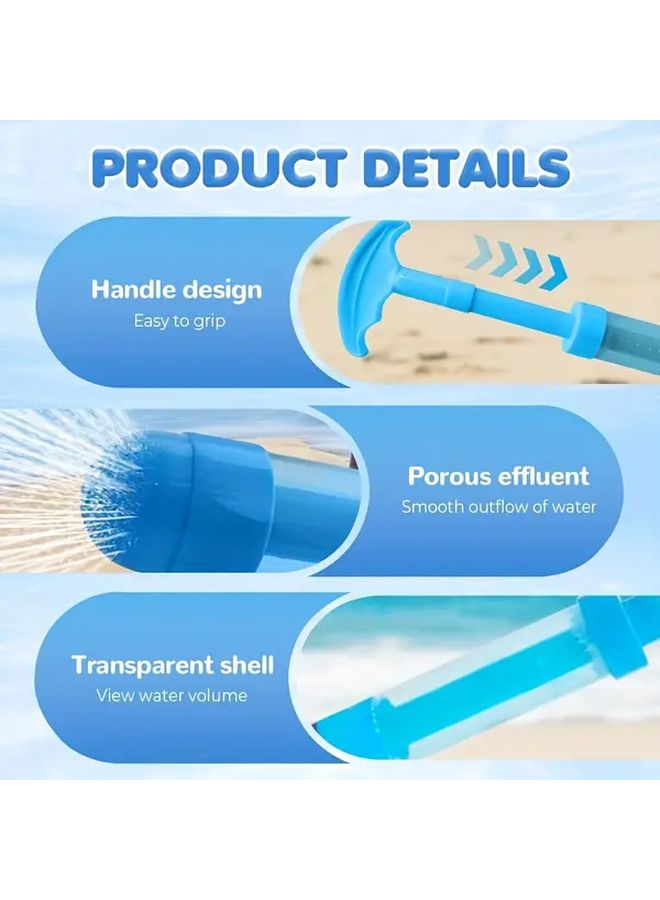 PRODUCT DETAILS

Handle design
Easy to grip

Porous effluent
Smooth outflow of water

Transparent shell
View water volume